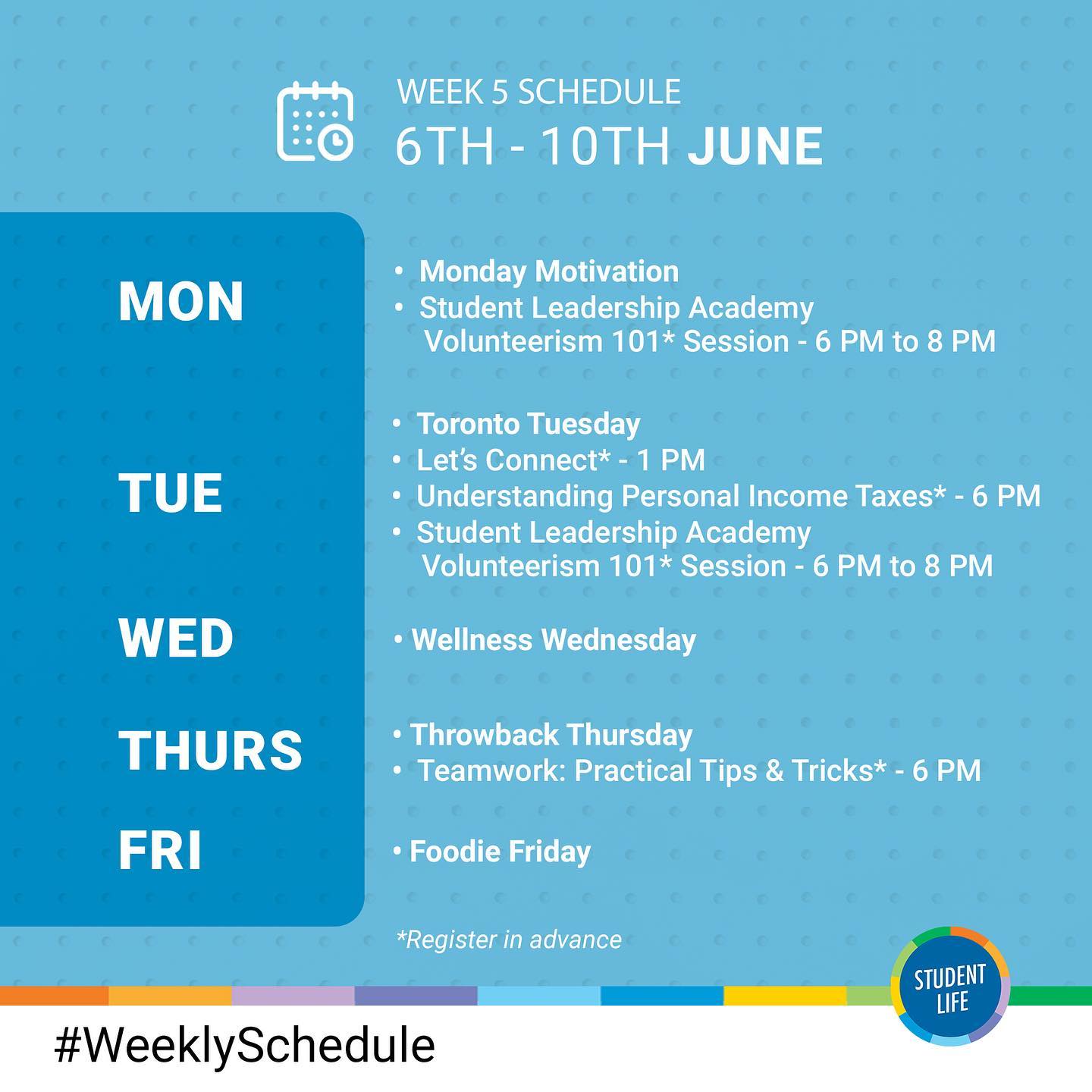 WEEK 5 SCHEDULE
6TH - 10TH JUNE

MON

• Monday Motivation
• Student Leadership Academy Volunteerism 101* Session - 6 PM to 8 PM

TUE

• Toronto Tuesday
• Let's Connect* - 1 PM
• Understanding Personal Income Taxes* - 6 PM
• Student Leadership Academy Volunteerism 101* Session - 6 PM to 8 PM

WED

• Wellness Wednesday

THURS

• Throwback Thursday
• Teamwork: Practical Tips & Tricks* - 6 PM

FRI

• Foodie Friday

*Register in advance

STUDENT LIFE

#WeeklySchedule